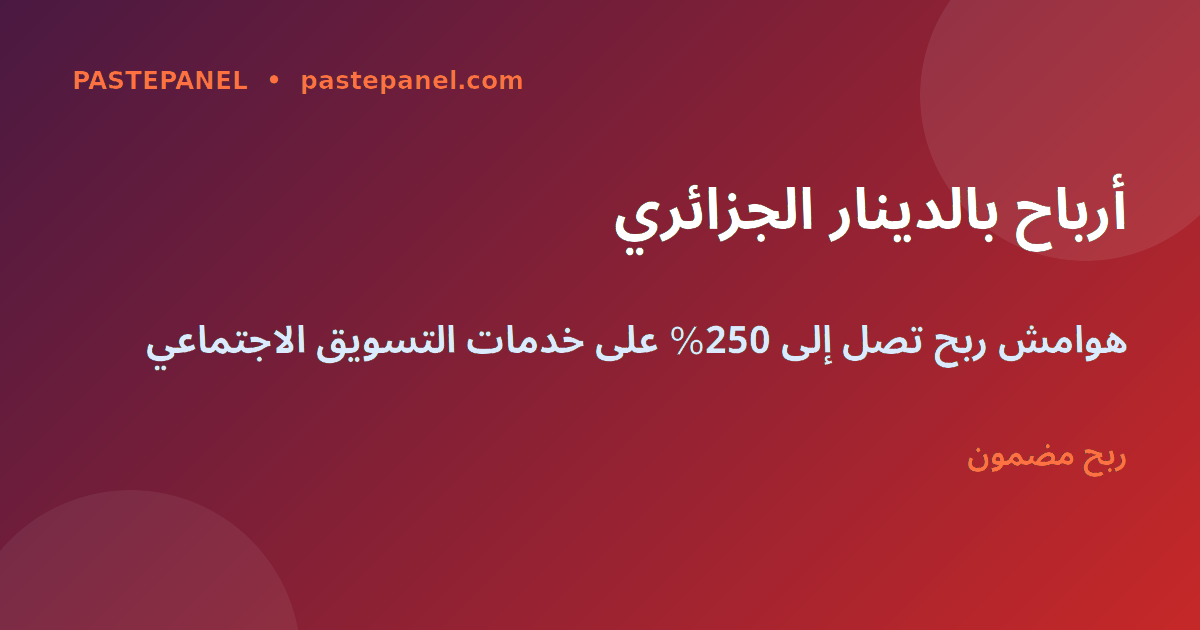 PASTEPANEL • pastepanel.com

أرباح بالدينار الجزائري

هوامش ربح تصل إلى 250% على خدمات التسويق الاجتماعي

ربح مضمون